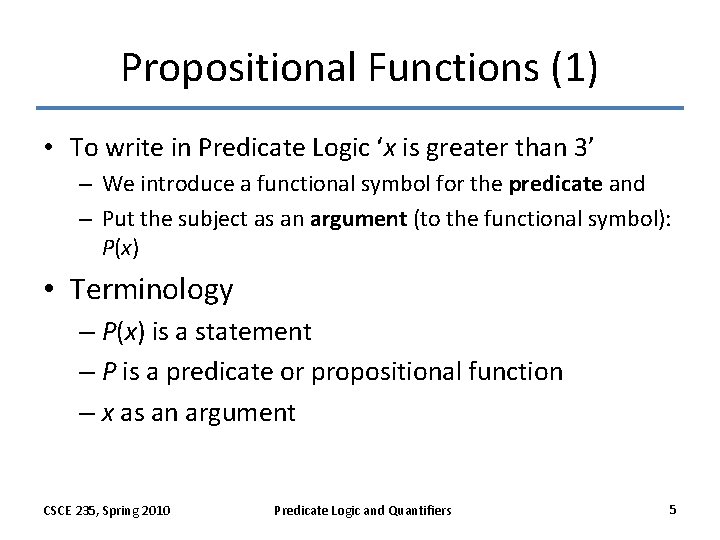 Propositional Functions (1)

• To write in Predicate Logic '$x$ is greater than 3'
– We introduce a functional symbol for the **predicate** and
– Put the subject as an **argument** (to the functional symbol): $P(x)$

• Terminology
– $P(x)$ is a statement
– $P$ is a predicate or propositional function
– $x$ as an argument

CSCE 235, Spring 2010

Predicate Logic and Quantifiers

5